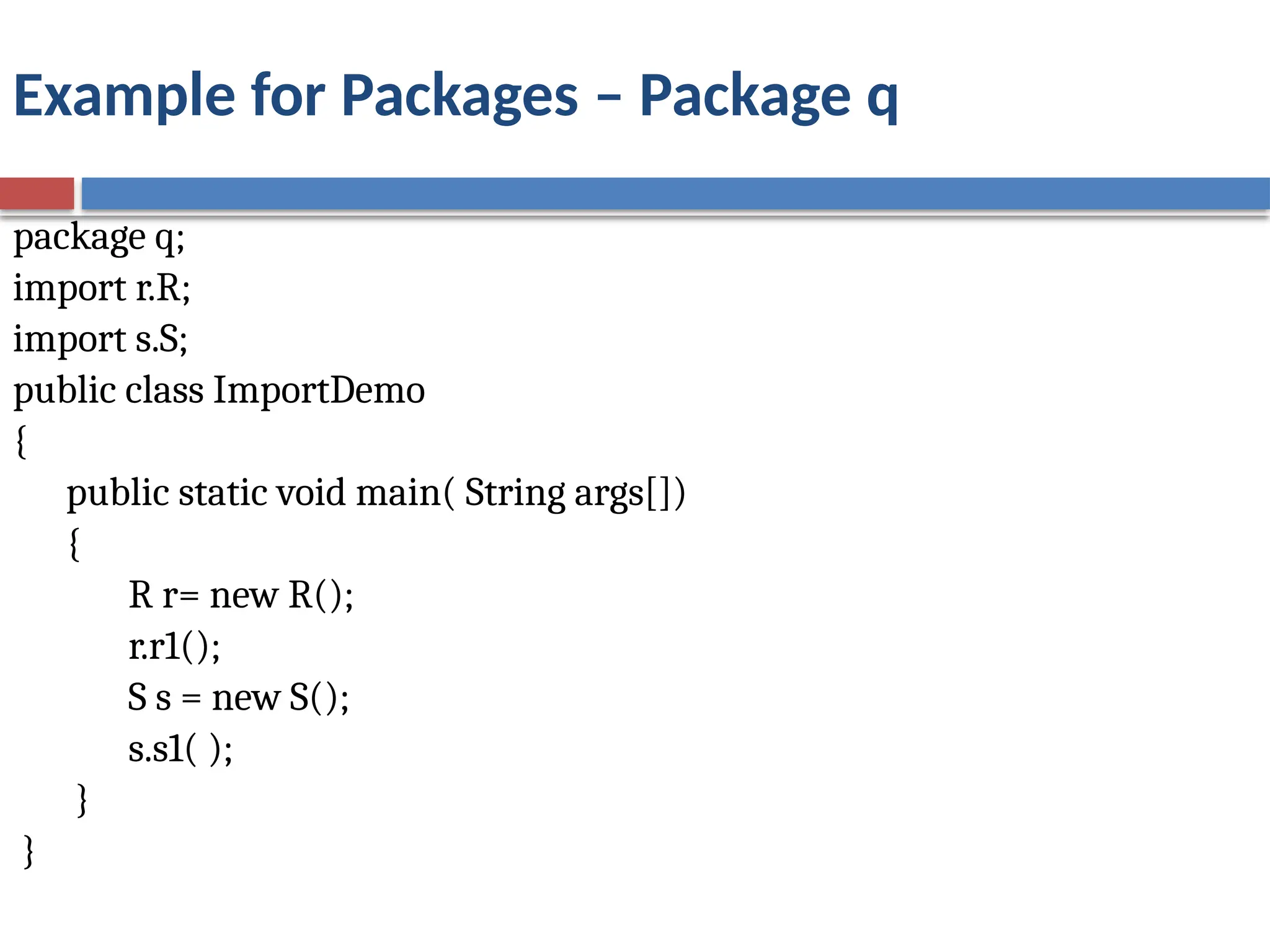 Example for Packages – Package q

package q;
import r.R;
import s.S;
public class ImportDemo
{
public static void main( String args[])
{
R r= new R();
r.r1();
S s = new S();
s.s1( );
}
}